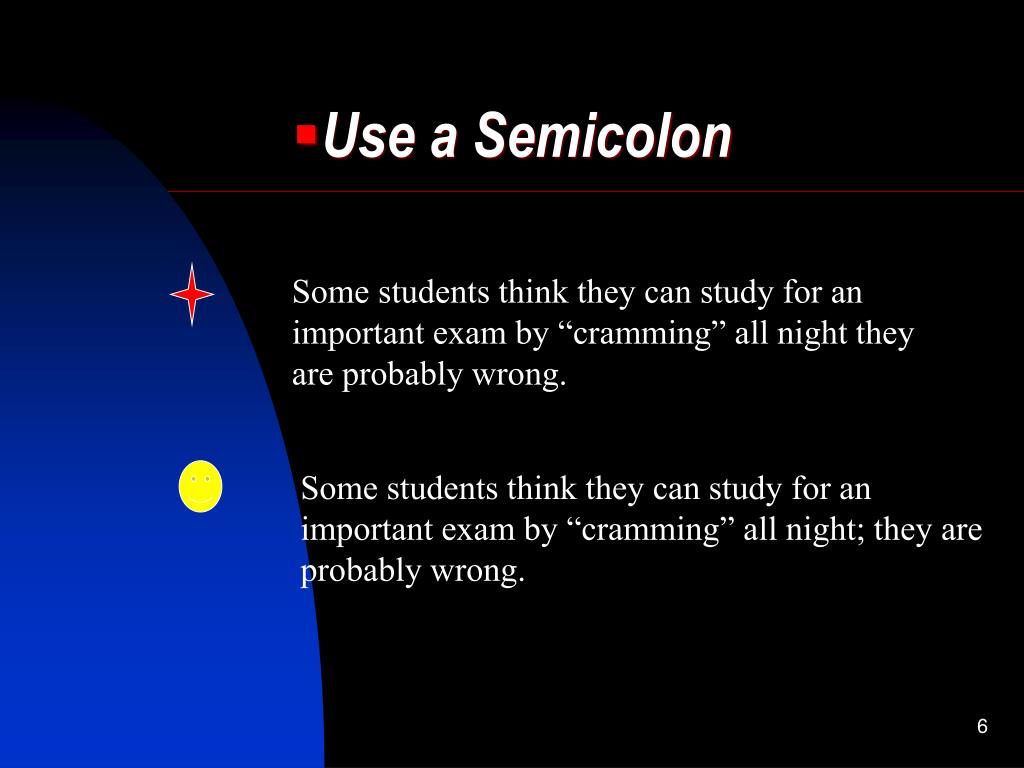 Use a Semicolon

Some students think they can study for an important exam by “cramming” all night they are probably wrong.

Some students think they can study for an important exam by “cramming” all night; they are probably wrong.

6